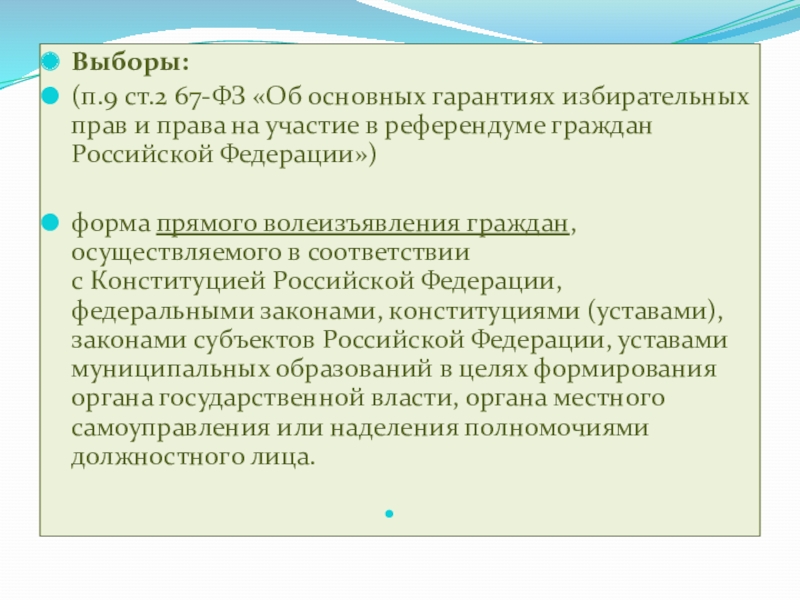 Выборы:

(п.9 ст.2 67-ФЗ «Об основных гарантиях избирательных прав и права на участие в референдуме граждан Российской Федерации»)

форма прямого волеизъявления граждан, осуществляемого в соответствии с Конституцией Российской Федерации, федеральными законами, конституциями (уставами), законами субъектов Российской Федерации, уставами муниципальных образований в целях формирования органа государственной власти, органа местного самоуправления или наделения полномочиями должностного лица.